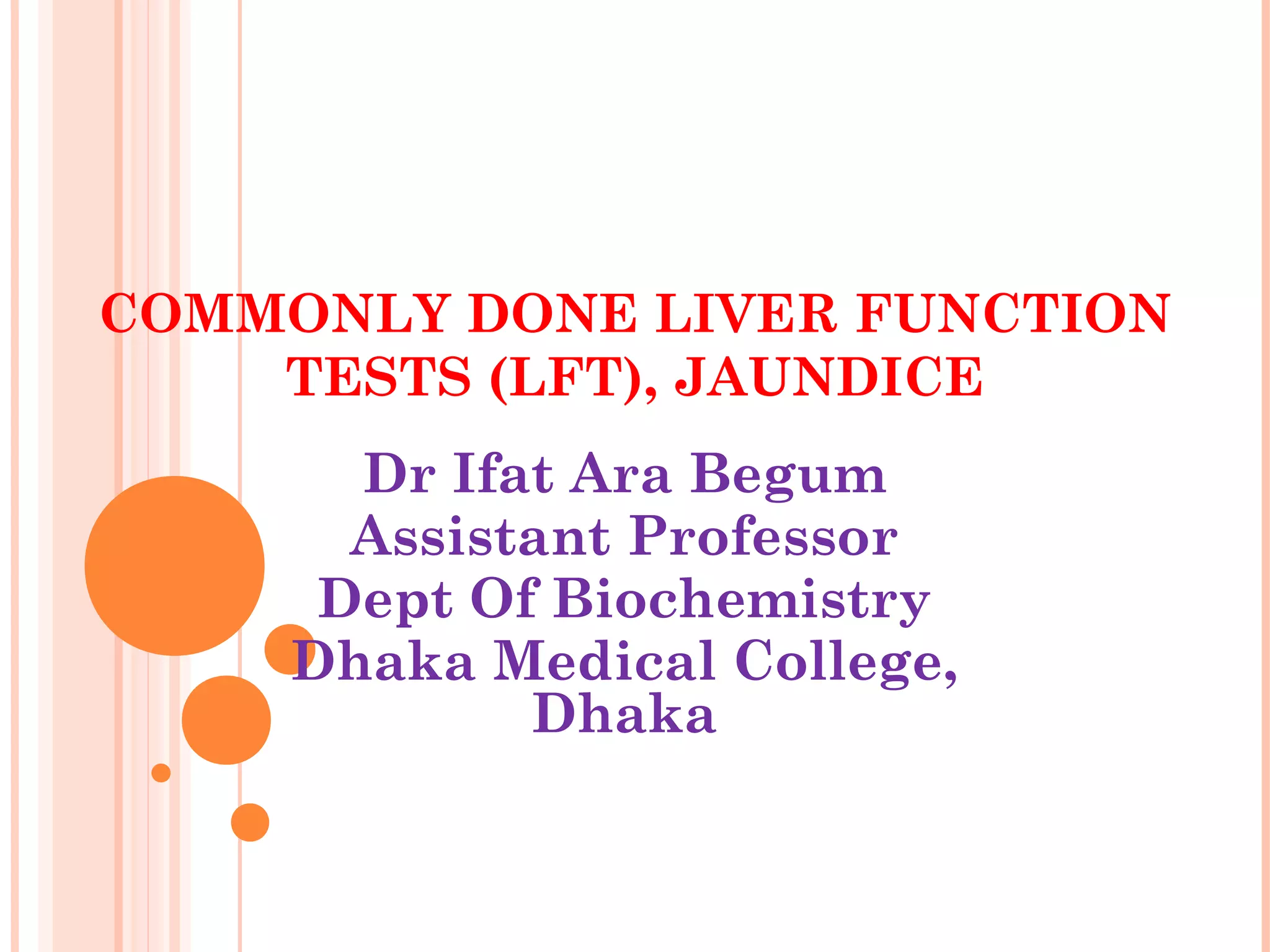 COMMONLY DONE LIVER FUNCTION TESTS (LFT), JAUNDICE

Dr Ifat Ara Begum
Assistant Professor
Dept Of Biochemistry
Dhaka Medical College, Dhaka